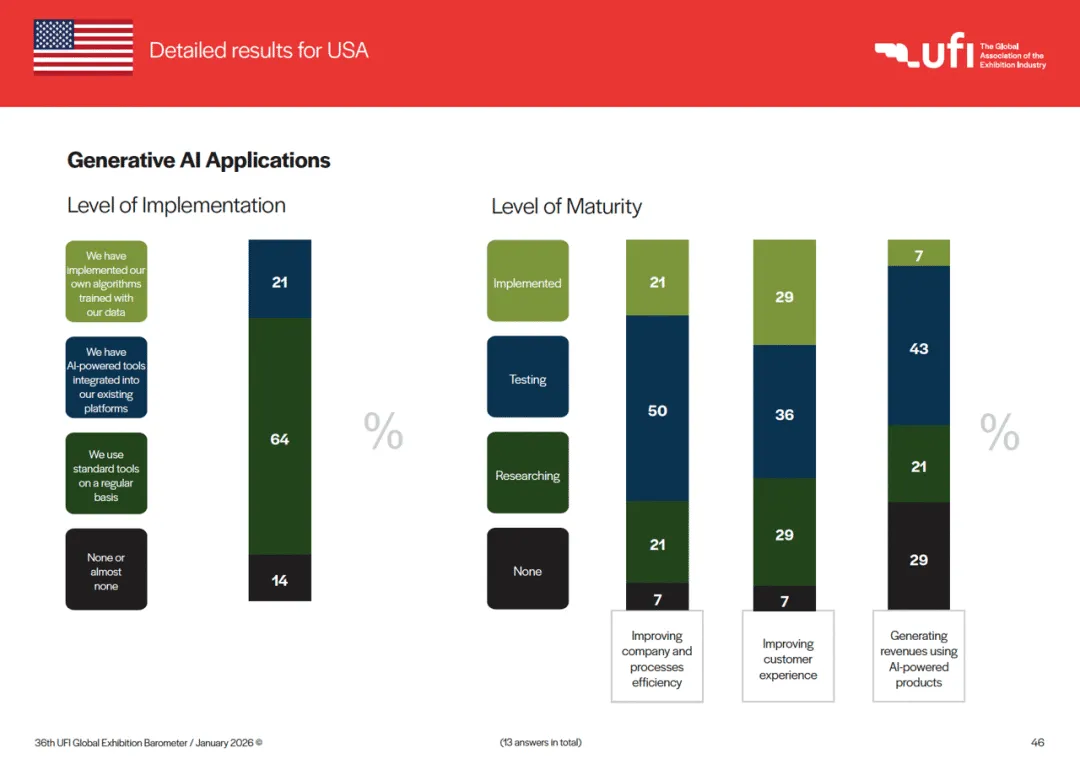 Detailed results for USA

ufi The Global Association of the Exhibition Industry

Generative AI Applications

Level of Implementation

We have implemented our own algorithms trained with our data

We have AI-powered tools integrated into our existing platforms

We use standard tools on a regular basis

None or almost none

21

64

14

%

Level of Maturity

Implemented

Testing

Researching

None

21

50

21

7

Improving company and processes efficiency

29

36

29

7

Improving customer experience

7

43

21

29

Generating revenues using AI-powered products

%

36th UFI Global Exhibition Barometer / January 2026 ©

(13 answers in total)

46